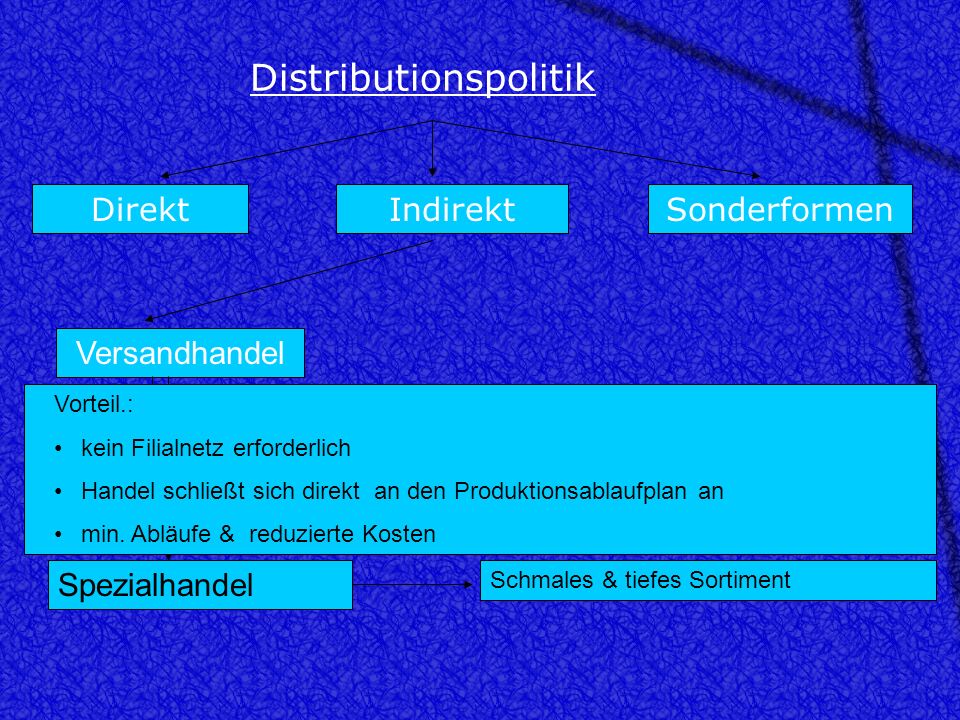 Distributionspolitik

Direkt

Indirekt

Sonderformen

Versandhandel

Vorteil.:

• kein Filialnetz erforderlich

• Handel schließt sich direkt an den Produktionsablaufplan an

• min. Abläufe & reduzierte Kosten

Spezialhandel

Schmales & tiefes Sortiment